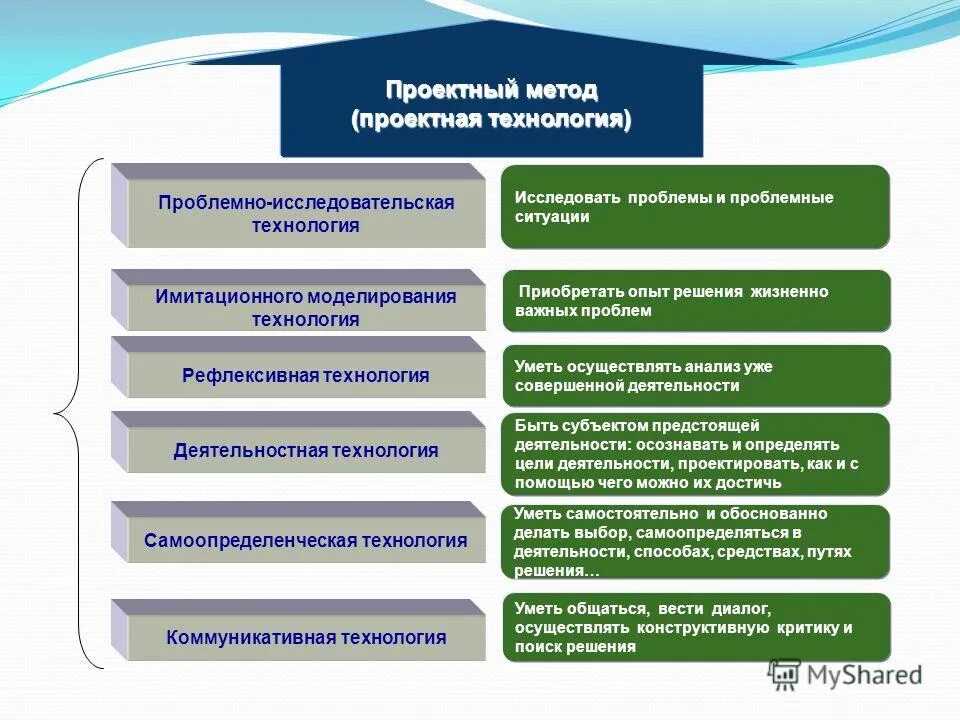 Проектный метод
(проектная технология)

Проблемно-исследовательская технология

Исследовать проблемы и проблемные ситуации

Имитационного моделирования технология

Приобретать опыт решения жизненно важных проблем

Рефлексивная технология

Уметь осуществлять анализ уже совершенной деятельности

Деятельностная технология

Быть субъектом предстоящей деятельности: осознавать и определять цели деятельности, проектировать, как и с помощью чего можно их достичь

Самоопределенческая технология

Уметь самостоятельно и обоснованно делать выбор, самоопределяться в деятельности, способах, средствах, путях решения…

Коммуникативная технология

Уметь общаться, вести диалог, осуществлять конструктивную критику и поиск решения

MyShared